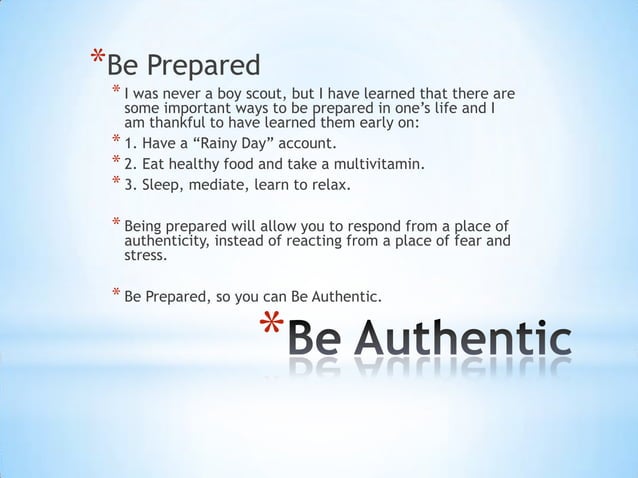 *Be Prepared

* I was never a boy scout, but I have learned that there are some important ways to be prepared in one's life and I am thankful to have learned them early on:

* 1. Have a "Rainy Day" account.

* 2. Eat healthy food and take a multivitamin.

* 3. Sleep, mediate, learn to relax.

* Being prepared will allow you to respond from a place of authenticity, instead of reacting from a place of fear and stress.

* Be Prepared, so you can Be Authentic.

*Be Authentic